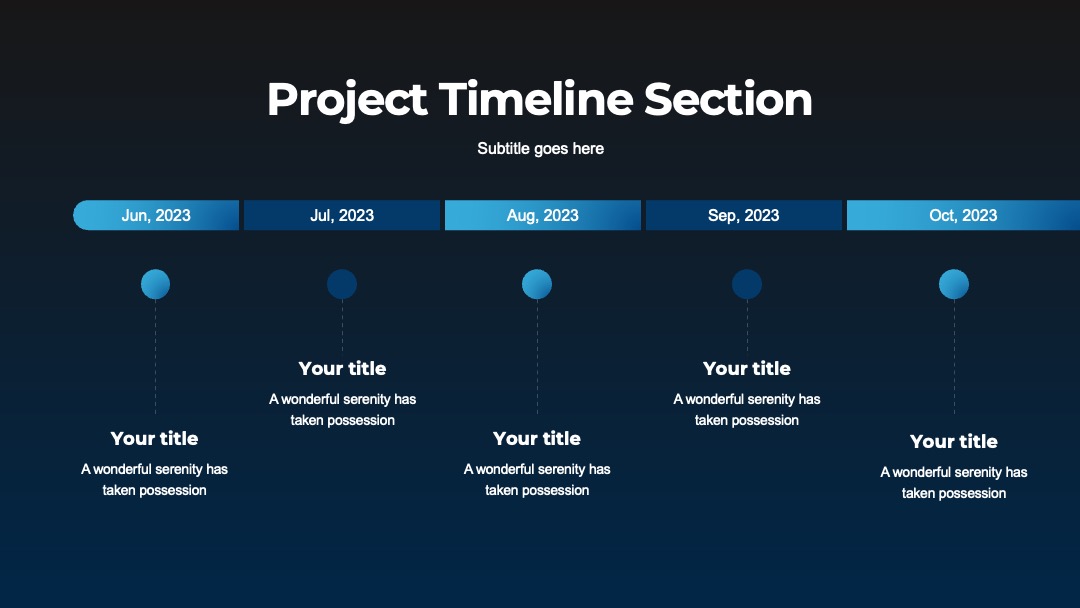 Project Timeline Section

Subtitle goes here

Jun, 2023

Jul, 2023

Aug, 2023

Sep, 2023

Oct, 2023

Your title

A wonderful serenity has taken possession

Your title

A wonderful serenity has taken possession

Your title

A wonderful serenity has taken possession

Your title

A wonderful serenity has taken possession

Your title

A wonderful serenity has taken possession